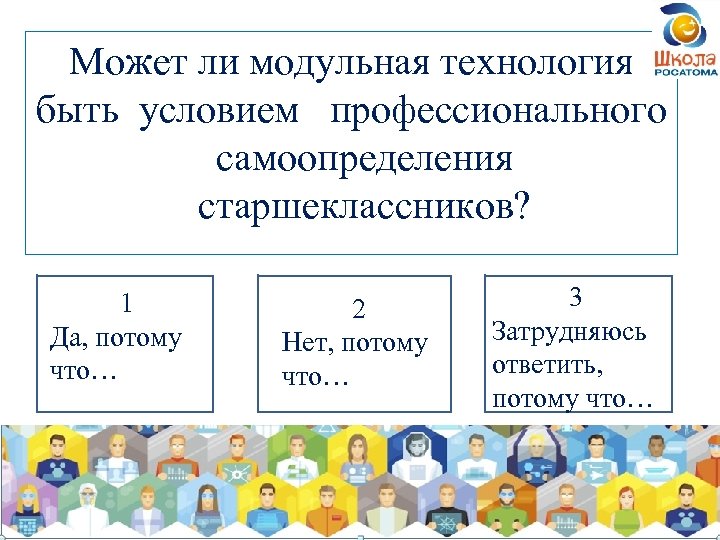 Школа РОСАТОМА

Может ли модульная технология быть условием профессионального самоопределения старшеклассников?

1
Да, потому что…

2
Нет, потому что…

3
Затрудняюсь ответить, потому что…